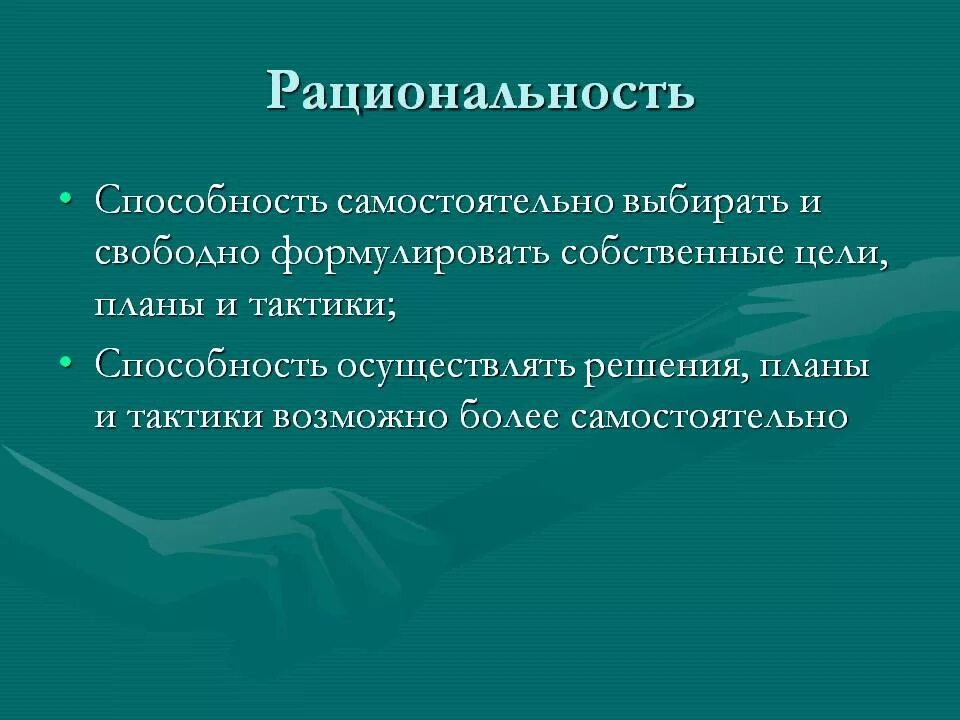 Рациональность

• Способность самостоятельно выбирать и свободно формулировать собственные цели, планы и тактики;
• Способность осуществлять решения, планы и тактики возможно более самостоятельно